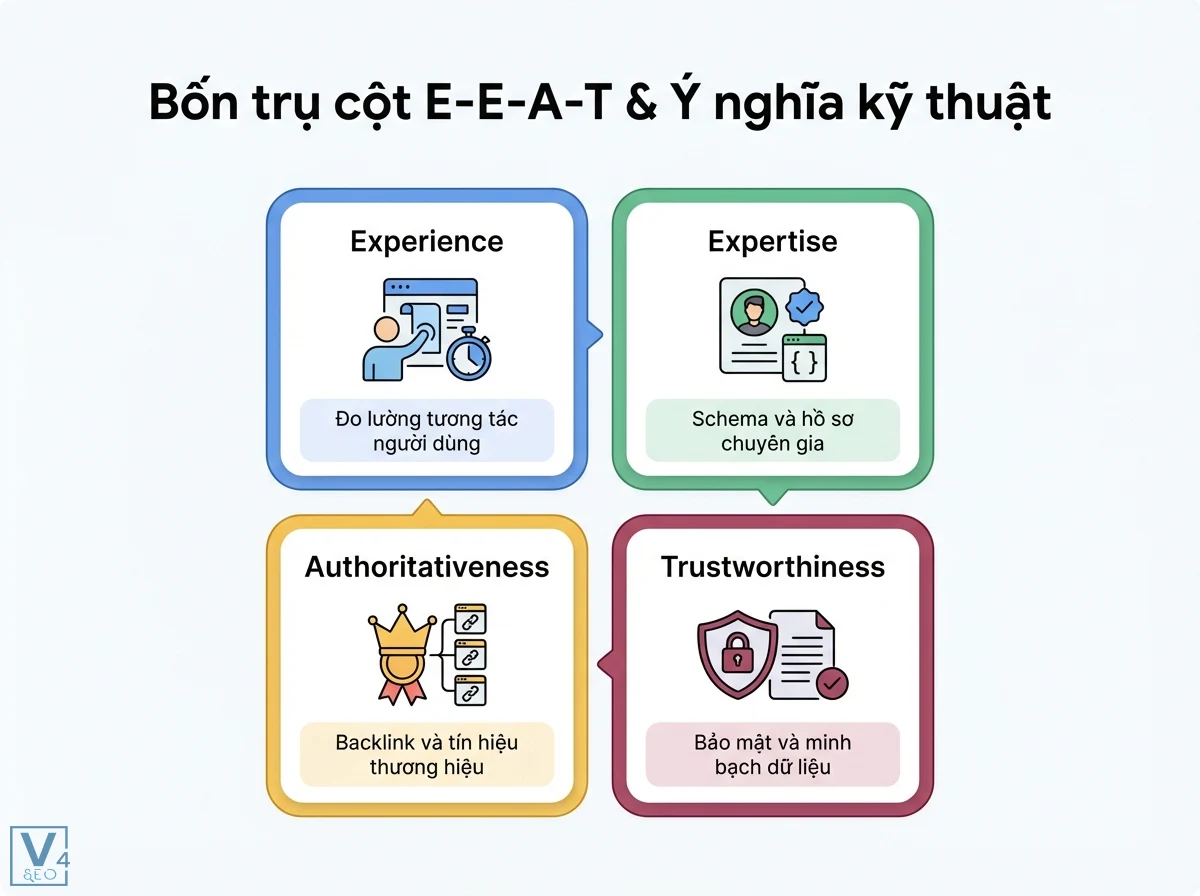 Bốn trụ cột E-E-A-T & Ý nghĩa kỹ thuật

Experience

Đo lường tương tác người dùng

Expertise

{ }

Schema và hồ sơ chuyên gia

Authoritativeness

Backlink và tín hiệu thương hiệu

Trustworthiness

Bảo mật và minh bạch dữ liệu

V4 SEO